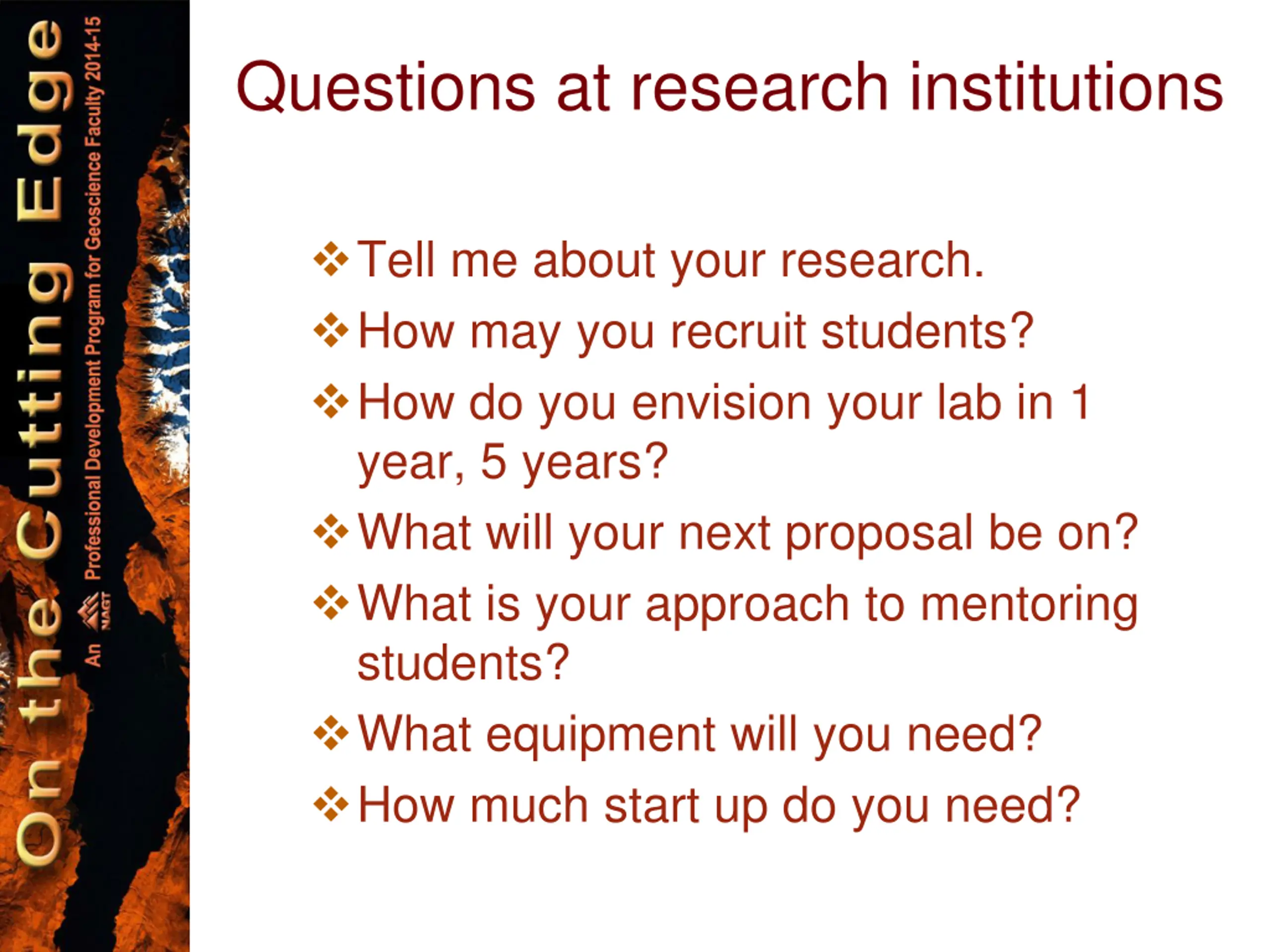 On the Cutting Edge

An NAGT Professional Development Program for Geoscience Faculty 2014-15

Questions at research institutions

❖ Tell me about your research.
❖ How may you recruit students?
❖ How do you envision your lab in 1 year, 5 years?
❖ What will your next proposal be on?
❖ What is your approach to mentoring students?
❖ What equipment will you need?
❖ How much start up do you need?